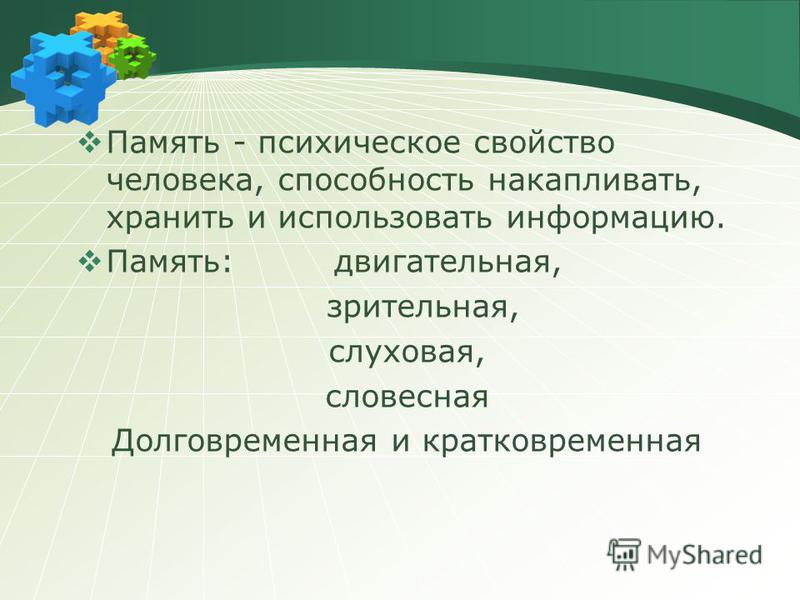 ❖ Память - психическое свойство человека, способность накапливать, хранить и использовать информацию.

❖ Память: двигательная,

зрительная,

слуховая,

словесная

Долговременная и кратковременная

MyShared